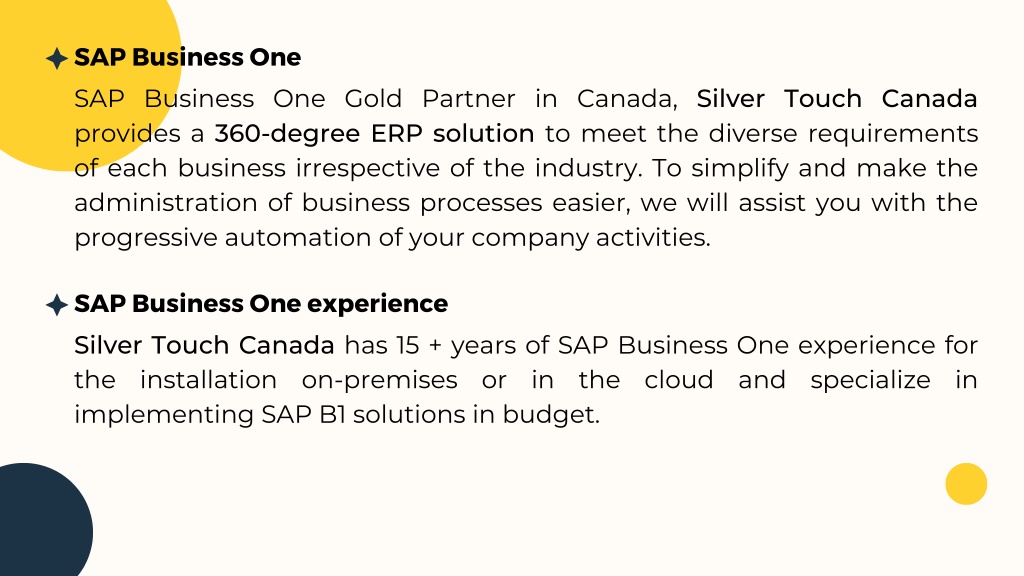 SAP Business One

SAP Business One Gold Partner in Canada, Silver Touch Canada provides a 360-degree ERP solution to meet the diverse requirements of each business irrespective of the industry. To simplify and make the administration of business processes easier, we will assist you with the progressive automation of your company activities.

SAP Business One experience

Silver Touch Canada has 15 + years of SAP Business One experience for the installation on-premises or in the cloud and specialize in implementing SAP B1 solutions in budget.